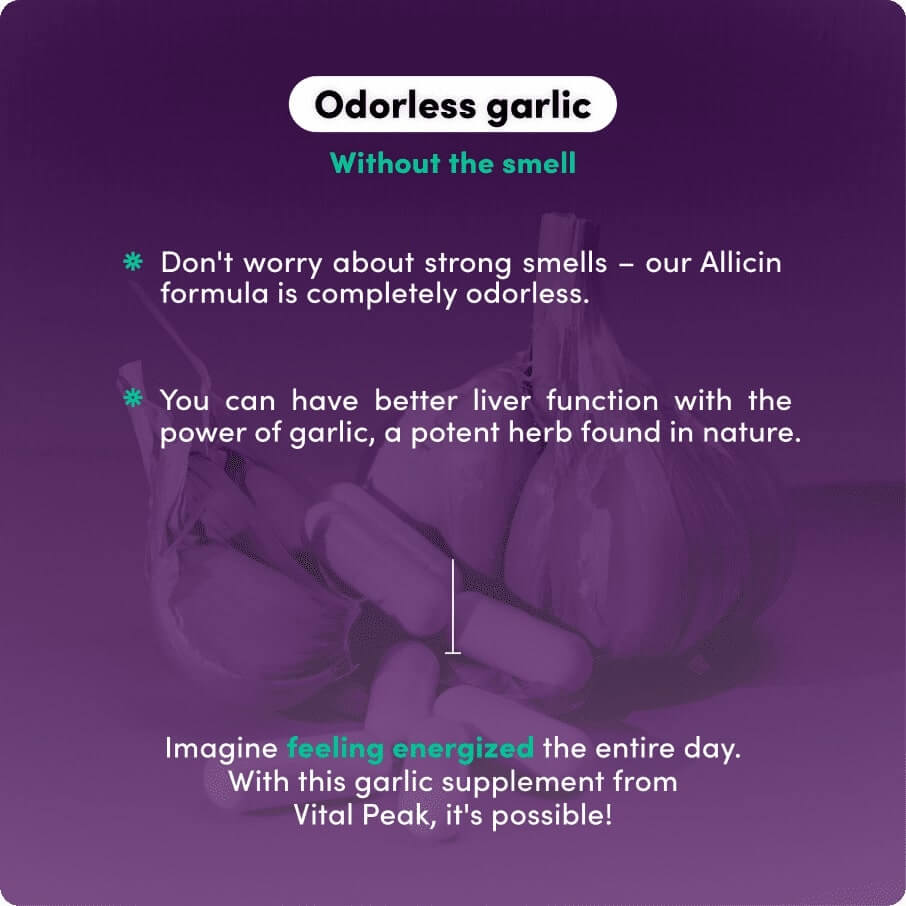 Odorless garlic

Without the smell

Don't worry about strong smells – our Allicin formula is completely odorless.

You can have better liver function with the power of garlic, a potent herb found in nature.

Imagine feeling energized the entire day. With this garlic supplement from Vital Peak, it's possible!